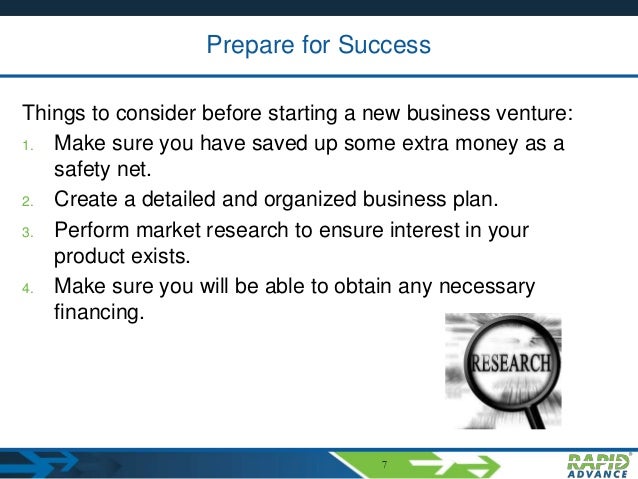 Prepare for Success

Things to consider before starting a new business venture:

1. Make sure you have saved up some extra money as a safety net.
2. Create a detailed and organized business plan.
3. Perform market research to ensure interest in your product exists.
4. Make sure you will be able to obtain any necessary financing.

RESEARCH

7

RAPID ADVANCE